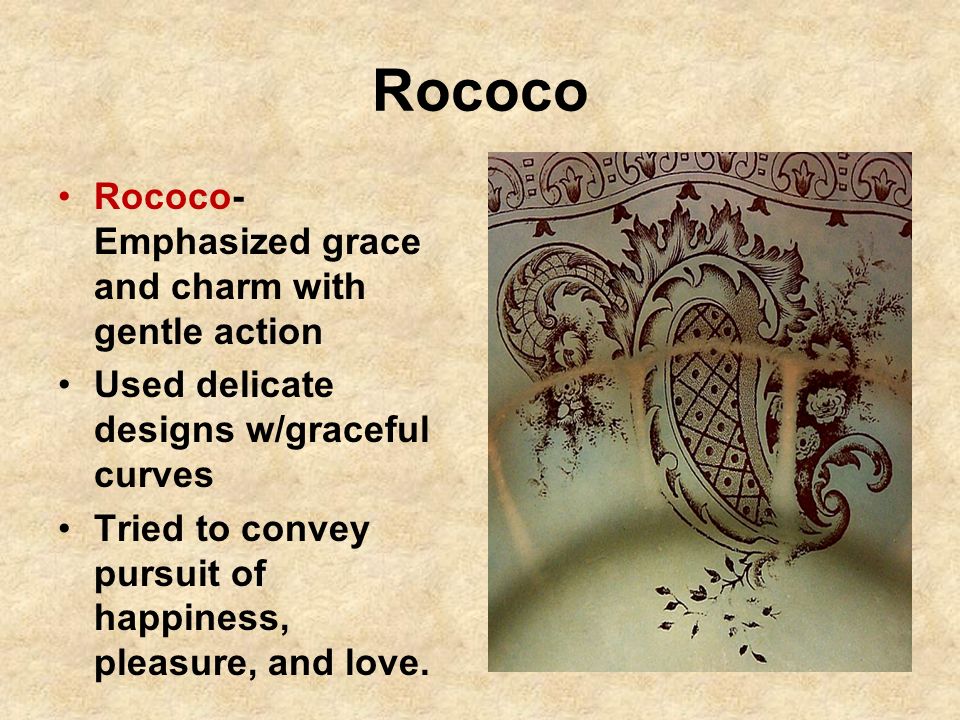 Rococo

• Rococo- Emphasized grace and charm with gentle action
• Used delicate designs w/graceful curves
• Tried to convey pursuit of happiness, pleasure, and love.